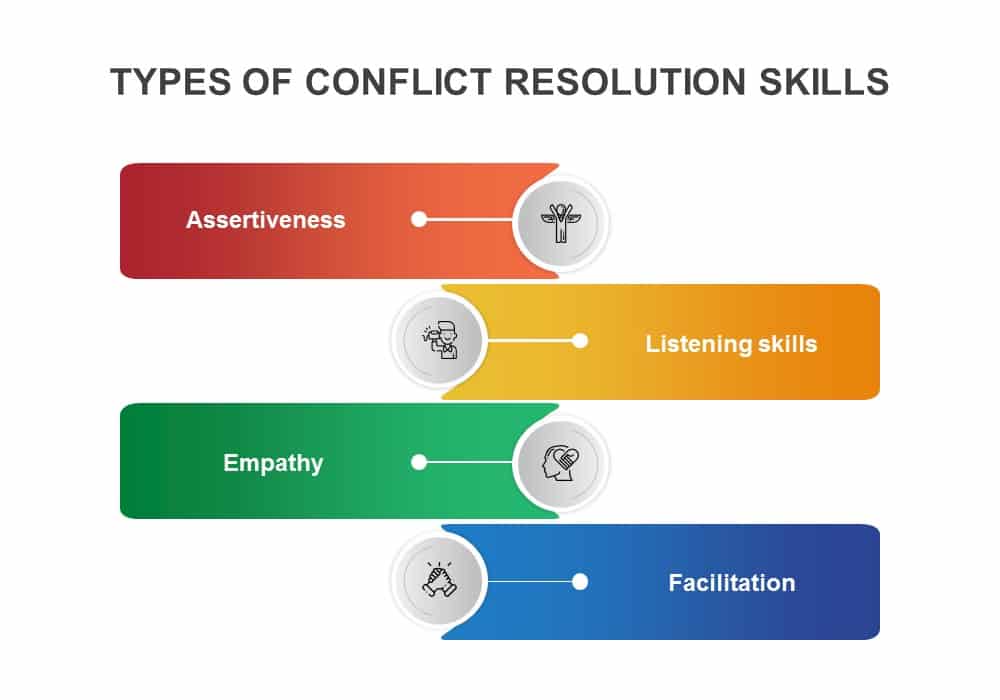 TYPES OF CONFLICT RESOLUTION SKILLS

Assertiveness

Listening skills

Empathy

Facilitation